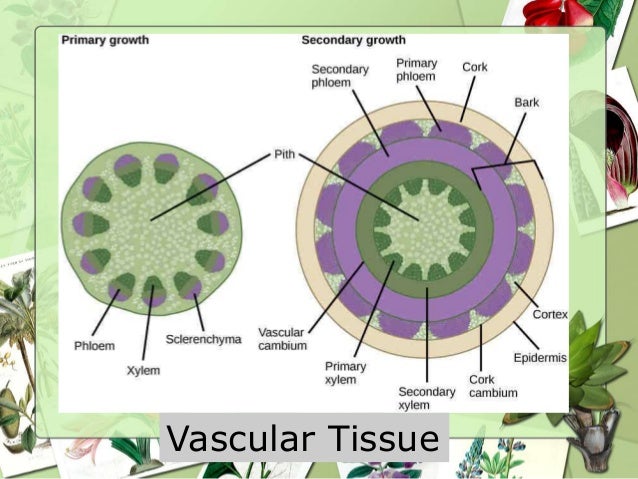 Primary growth

Secondary growth

Secondary phloem

Primary phloem

Cork

Bark

Pith

Phloem

Xylem

Sclerenchyma

Vascular cambium

Primary xylem

Secondary xylem

Cork cambium

Epidermis

Cortex

Vascular Tissue